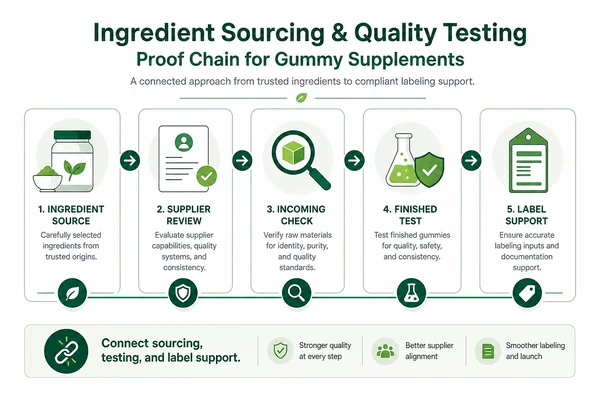 Ingredient Sourcing & Quality Testing
Proof Chain for Gummy Supplements

A connected approach from trusted ingredients to compliant labeling support.

1. INGREDIENT SOURCE
Carefully selected ingredients from trusted origins.

2. SUPPLIER REVIEW
Evaluate supplier capabilities, quality systems, and consistency.

3. INCOMING CHECK
Verify raw materials for identity, purity, and quality standards.

4. FINISHED TEST
Test finished gummies for quality, safety, and consistency.

5. LABEL SUPPORT
Ensure accurate labeling inputs and documentation support.

Connect sourcing, testing, and label support.

Stronger quality at every step

Better supplier alignment

Smoother labeling and launch